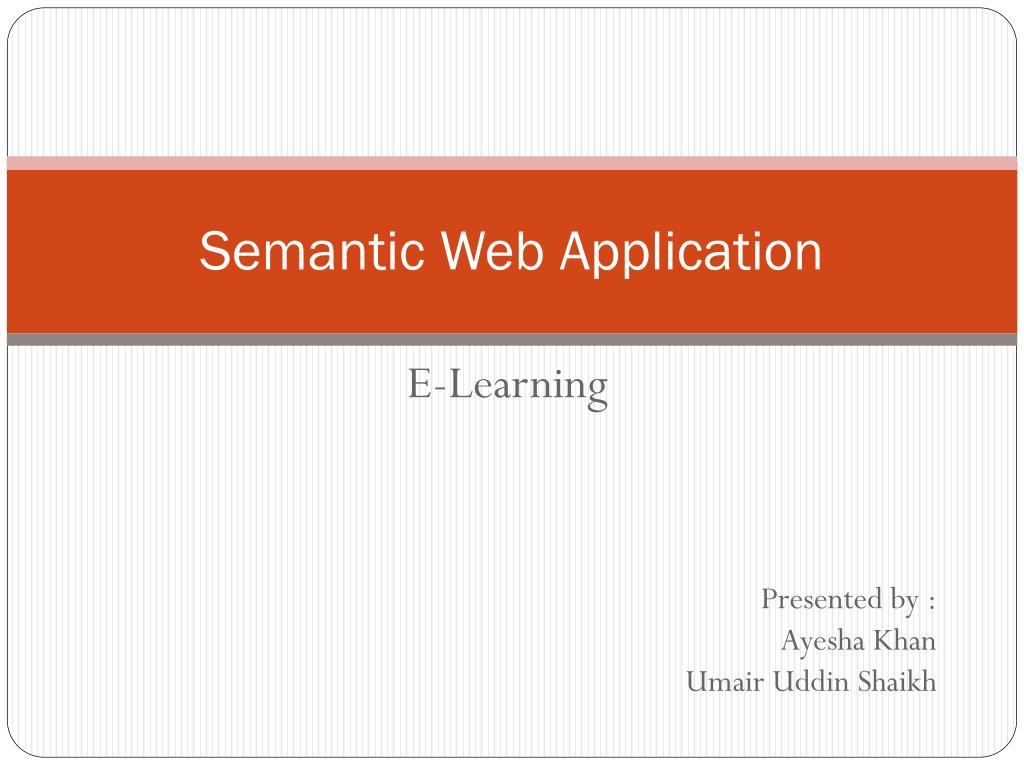 Semantic Web Application

E-Learning

Presented by :
Ayesha Khan
Umair Uddin Shaikh